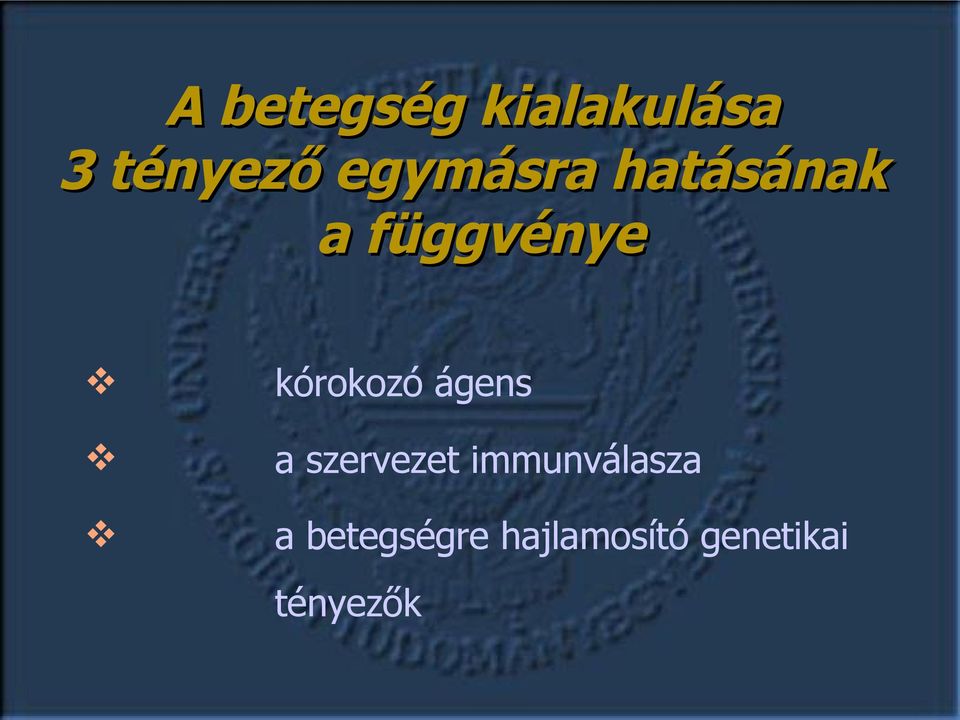 A betegség kialakulása 3 tényező egymásra hatásának a függvénye

❖ kórokozó ágens

❖ a szervezet immunválasza

❖ a betegségre hajlamosító genetikai tényezők